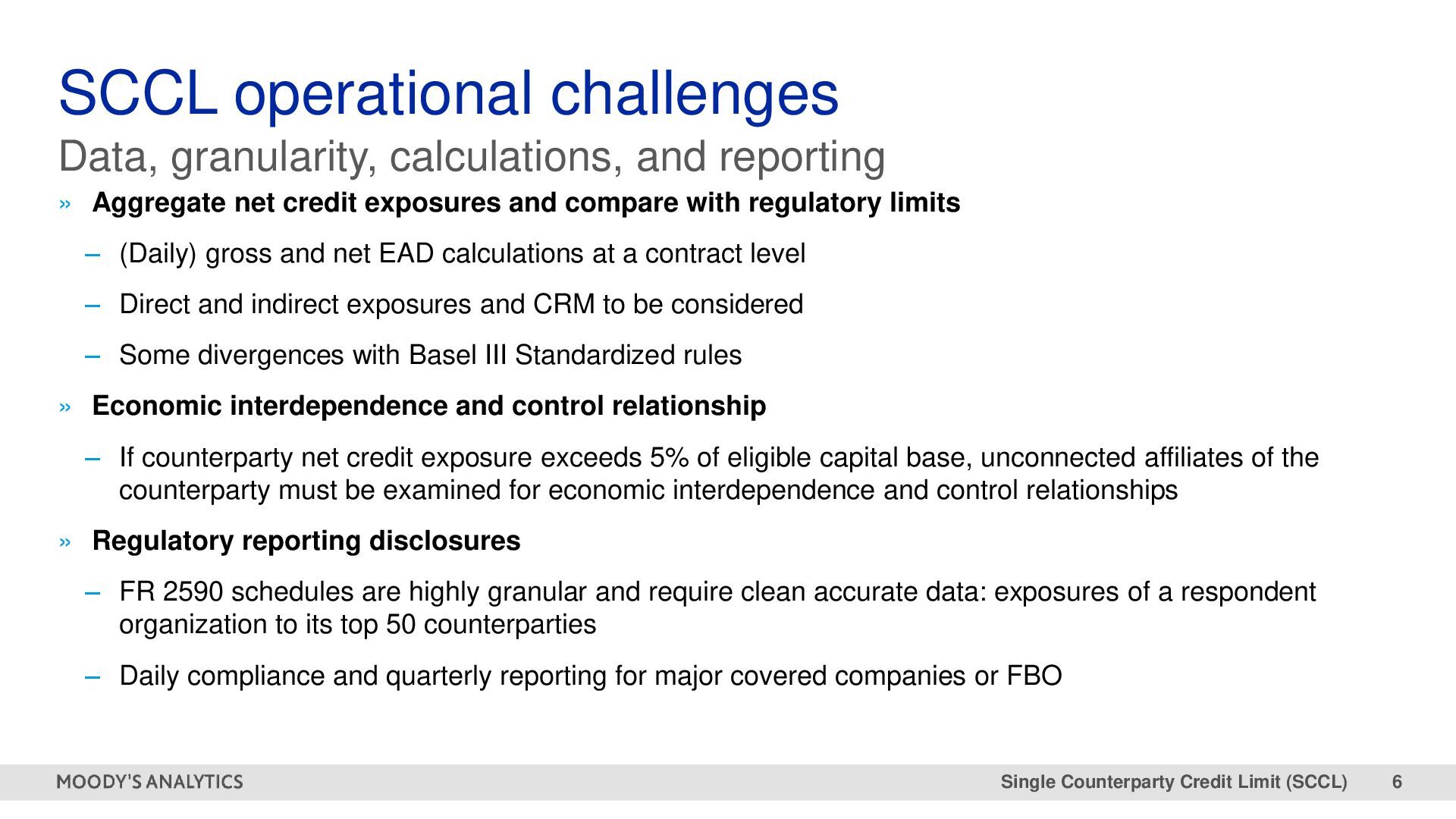 SCCL operational challenges
Data, granularity, calculations, and reporting

» Aggregate net credit exposures and compare with regulatory limits

– (Daily) gross and net EAD calculations at a contract level

– Direct and indirect exposures and CRM to be considered

– Some divergences with Basel III Standardized rules

» Economic interdependence and control relationship

– If counterparty net credit exposure exceeds 5% of eligible capital base, unconnected affiliates of the counterparty must be examined for economic interdependence and control relationships

» Regulatory reporting disclosures

– FR 2590 schedules are highly granular and require clean accurate data: exposures of a respondent organization to its top 50 counterparties

– Daily compliance and quarterly reporting for major covered companies or FBO

MOODY'S ANALYTICS
Single Counterparty Credit Limit (SCCL) 6